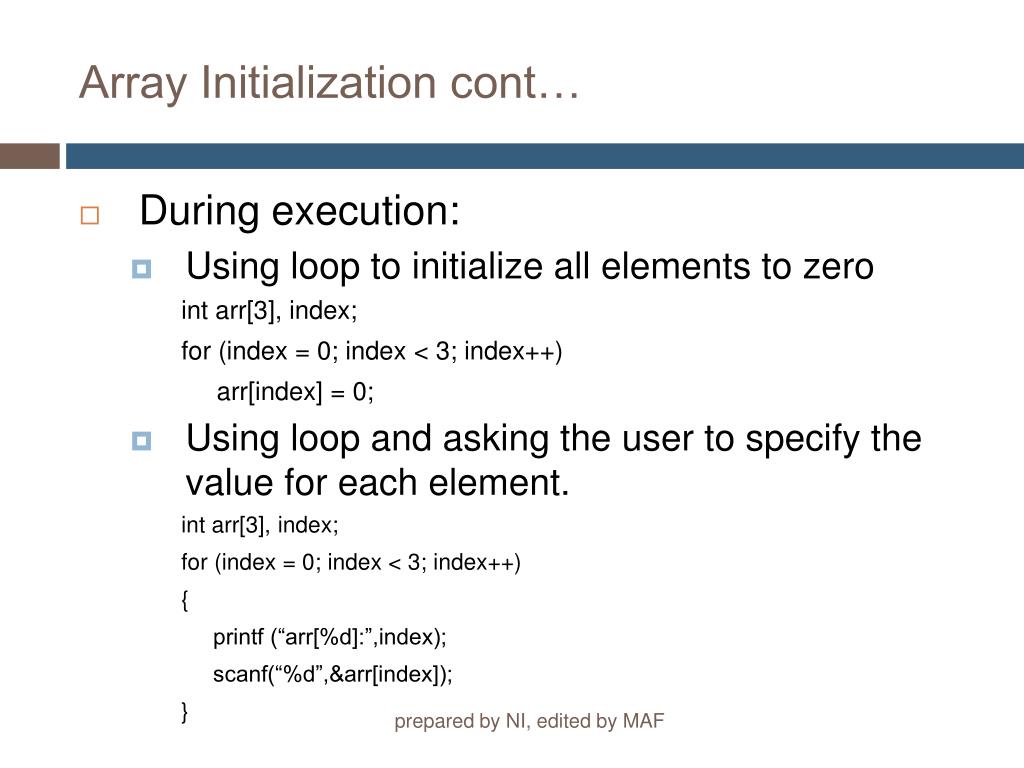 Array Initialization cont…

During execution:

Using loop to initialize all elements to zero

int arr[3], index;
for (index = 0; index < 3; index++)
arr[index] = 0;

Using loop and asking the user to specify the value for each element.

int arr[3], index;
for (index = 0; index < 3; index++)
{
printf (“arr[%d]:”,index);
scanf(“%d”,&arr[index]);
}

prepared by NI, edited by MAF